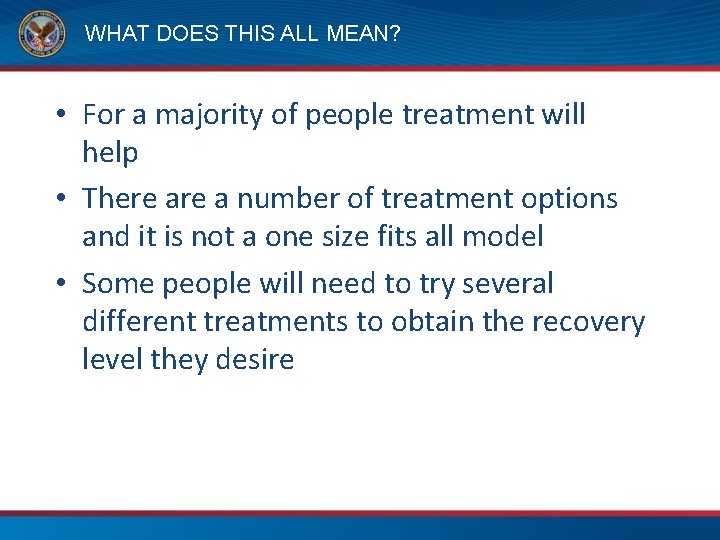 WHAT DOES THIS ALL MEAN?

• For a majority of people treatment will help

• There are a number of treatment options and it is not a one size fits all model

• Some people will need to try several different treatments to obtain the recovery level they desire